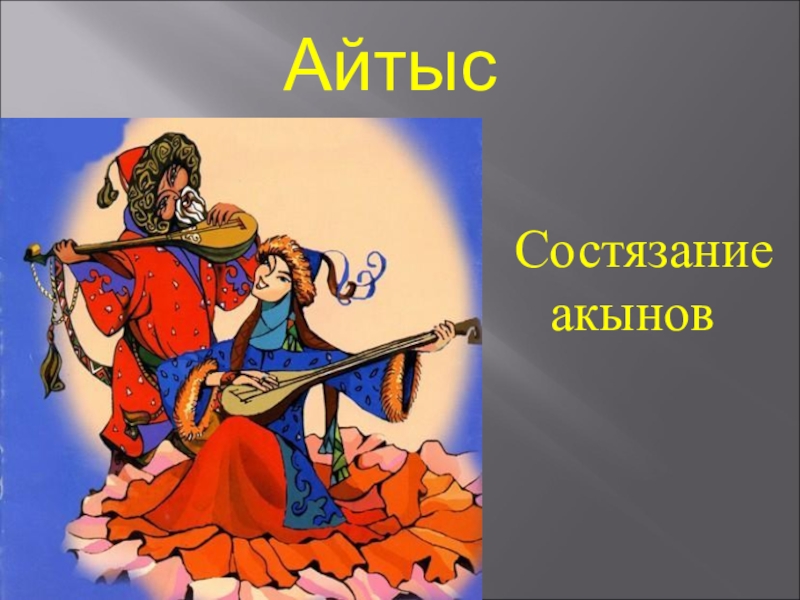 Айтыс

Состязание акынов